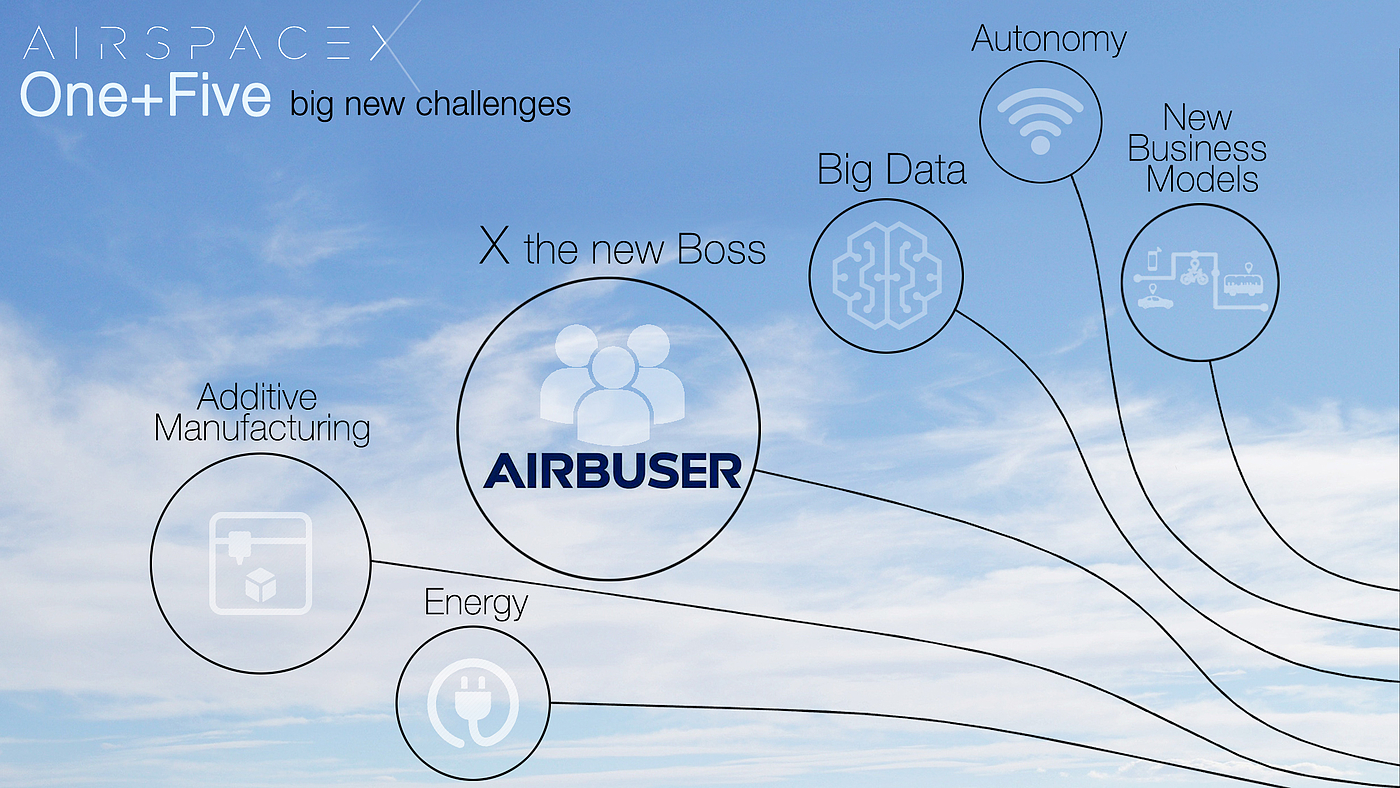 AIRSPACEX
One+Five big new challenges

Autonomy

New Business Models

Big Data

X the new Boss

AIRBUSER

Additive Manufacturing

Energy